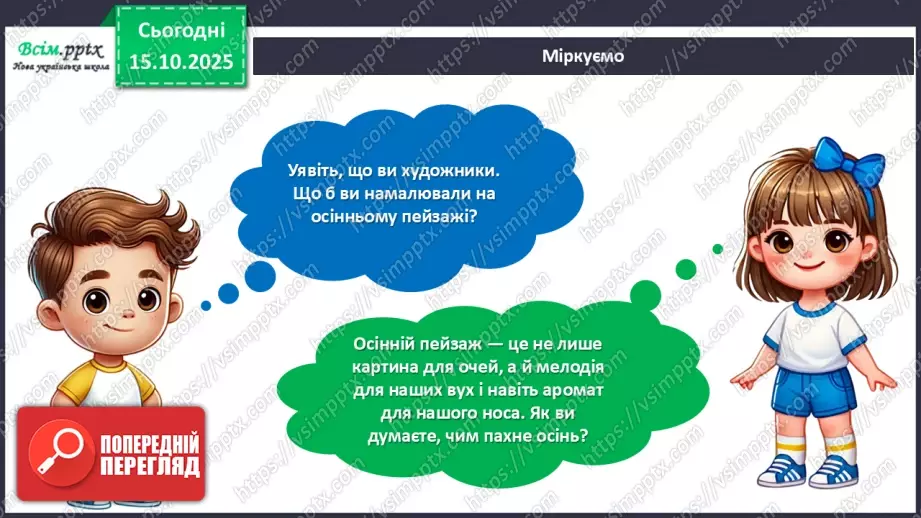 Всім.pptx
Нова українська школа

Сьогодні
15.10.2025

Міркуємо

Уявіть, що ви художники. Що б ви намалювали на осінньому пейзажі?

Осінній пейзаж — це не лише картина для очей, а й мелодія для наших вух і навіть аромат для нашого носа. Як ви думаєте, чим пахне осінь?

ПОПЕРЕДНІЙ ПЕРЕГЛЯД

https://vsimpptx.com